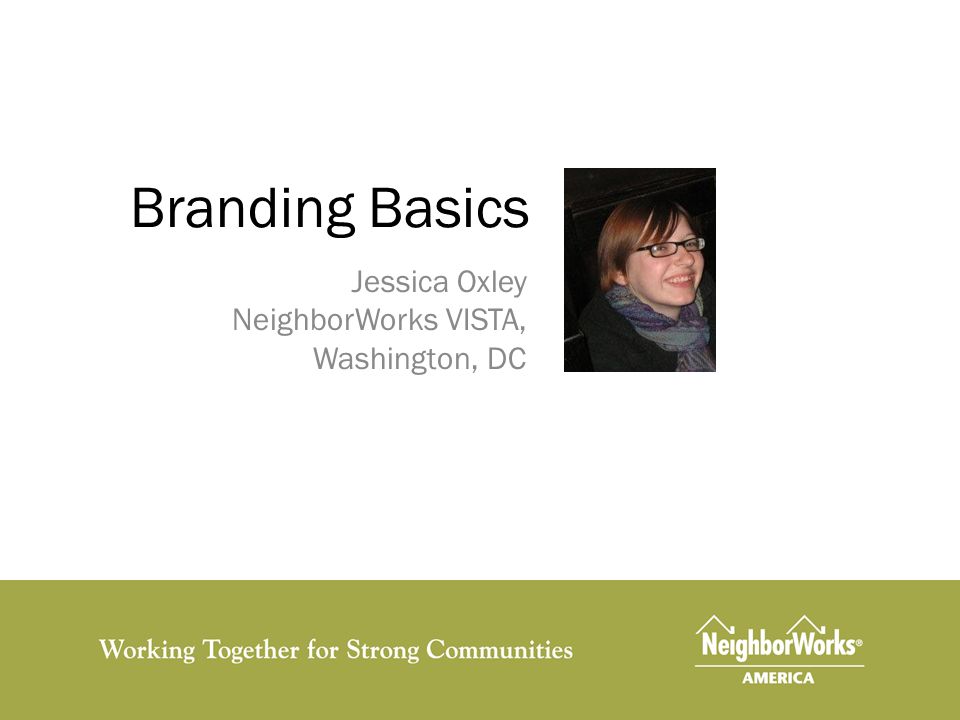 Branding Basics

Jessica Oxley
NeighborWorks VISTA,
Washington, DC

Working Together for Strong Communities

NeighborWorks®
AMERICA